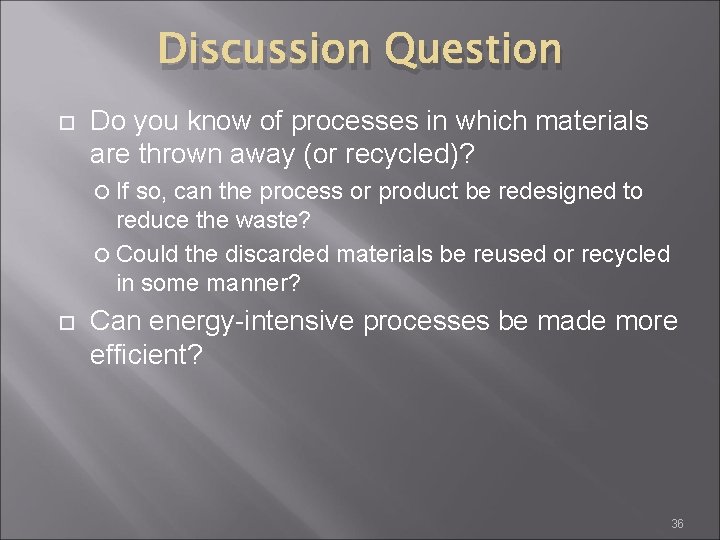 Discussion Question

Do you know of processes in which materials are thrown away (or recycled)?

If so, can the process or product be redesigned to reduce the waste?

Could the discarded materials be reused or recycled in some manner?

Can energy-intensive processes be made more efficient?

36